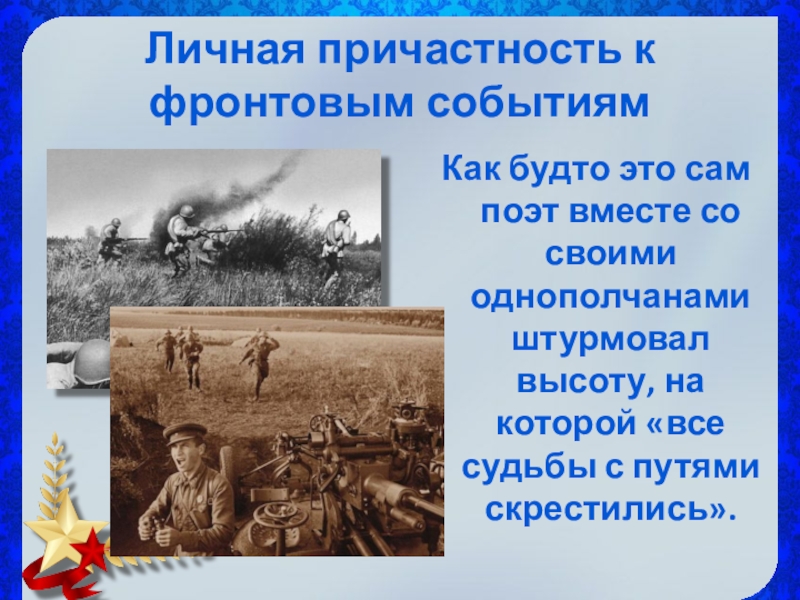 Личная причастность к фронтовым событиям

Как будто это сам поэт вместе со своими однополчанами штурмовал высоту, на которой «все судьбы с путями скрестились».